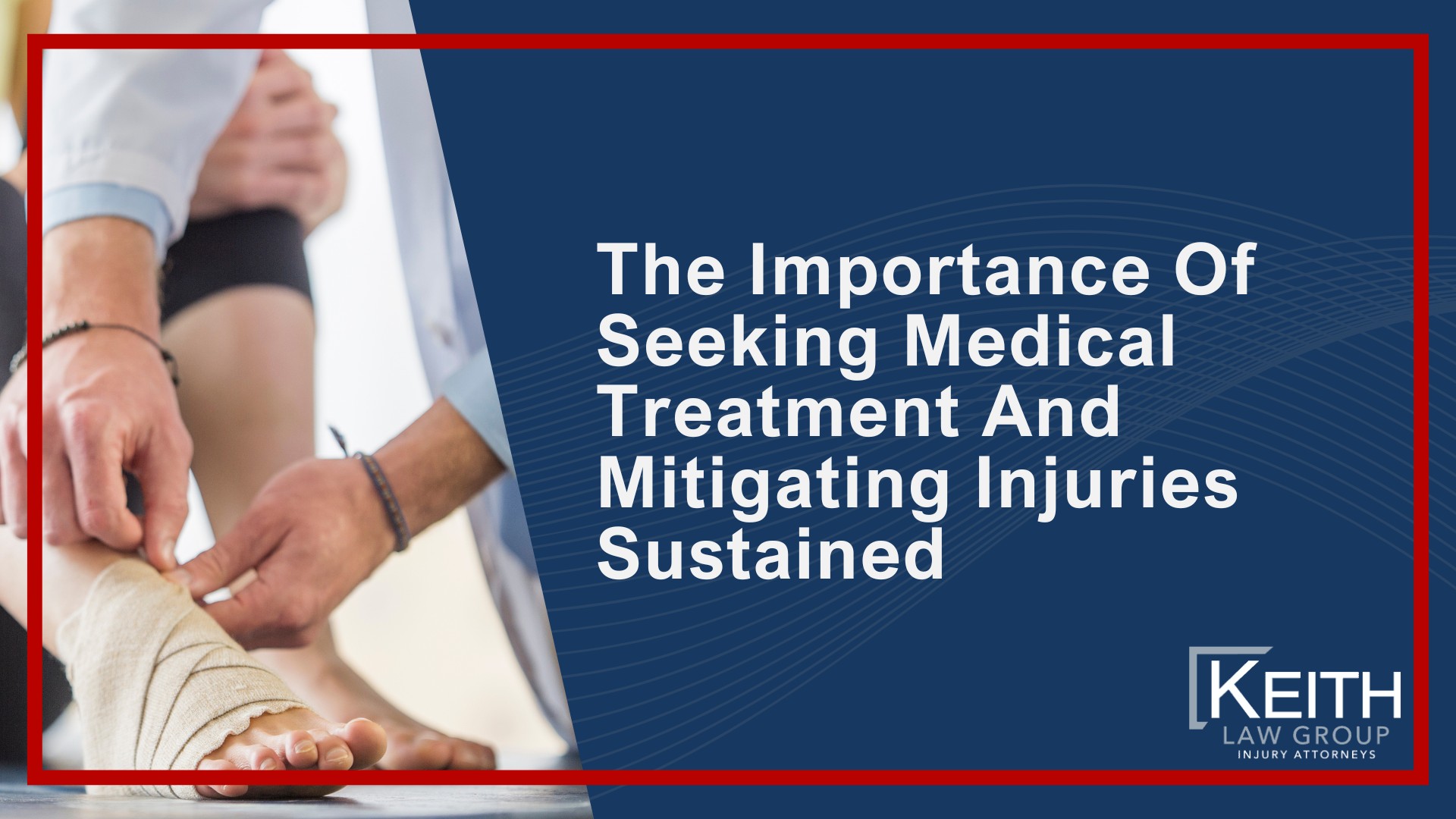 The Importance Of Seeking Medical Treatment And Mitigating Injuries Sustained

KEITH
LAW GROUP
INJURY ATTORNEYS